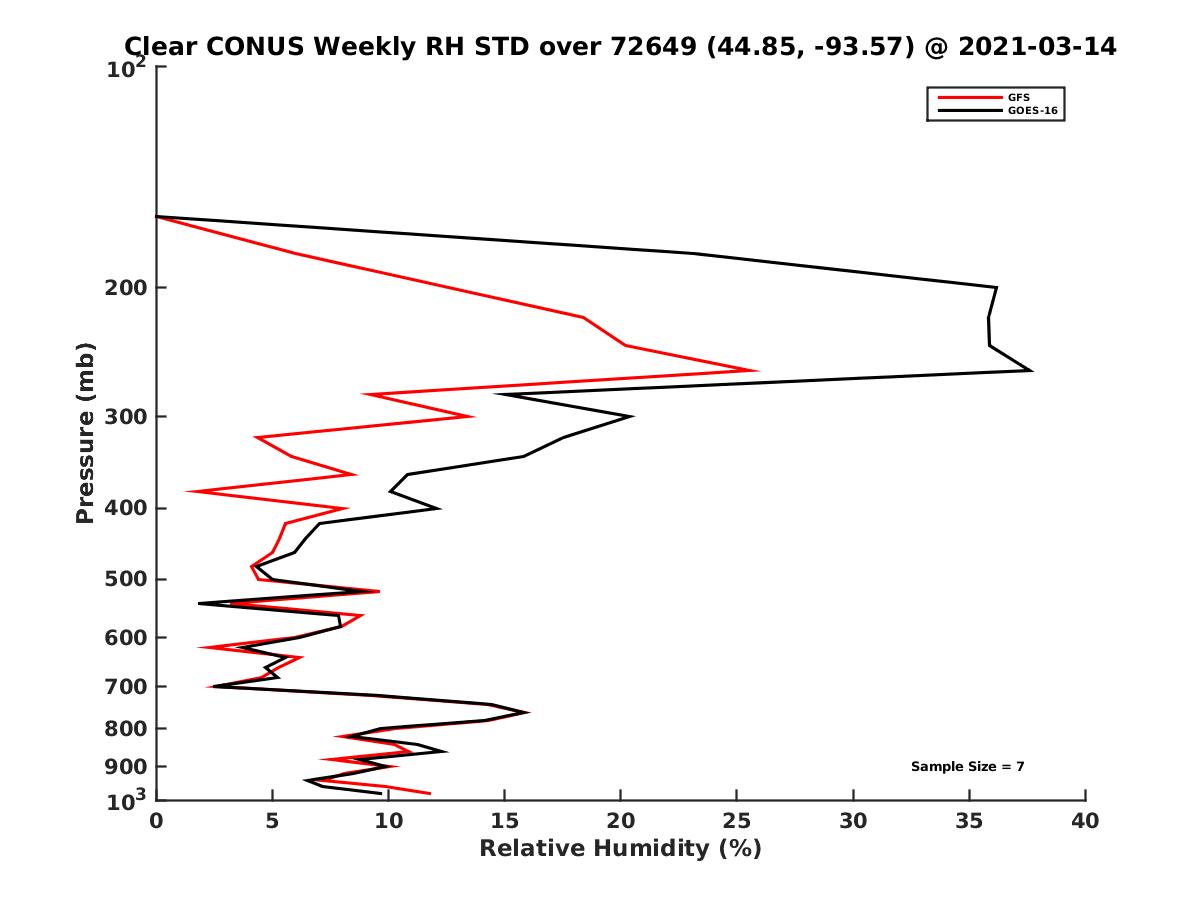 Clear CONUS Weekly RH STD over 72649 (44.85, -93.57) @ 2021-03-14

GFS
GOES-16

Pressure (mb)

$10^2$
200
300
400
500
600
700
800
900
$10^3$

Sample Size = 7

0
5
10
15
20
25
30
35
40
Relative Humidity (%)